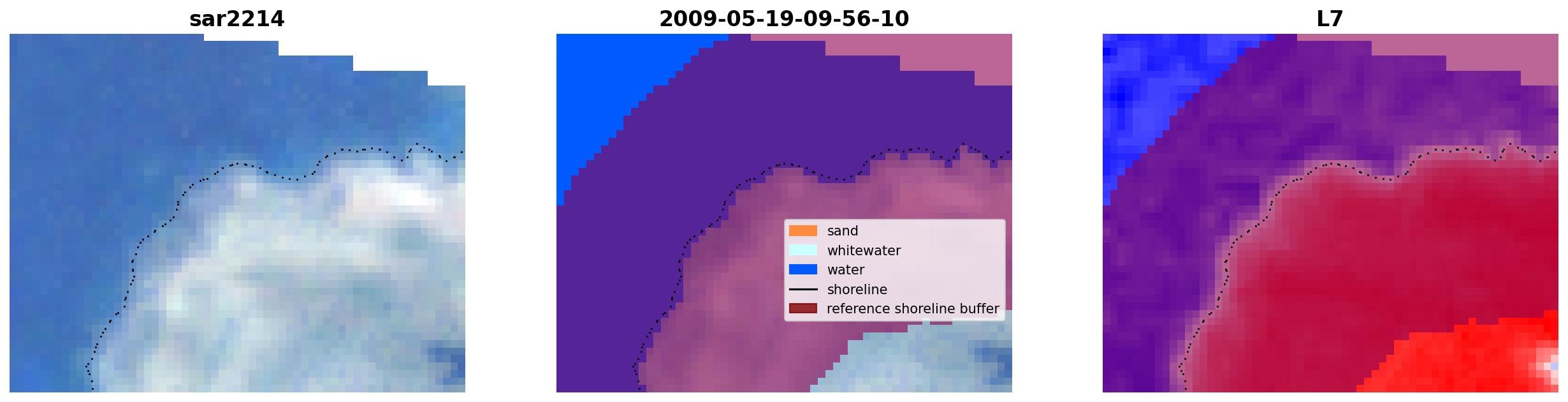 sar2214

2009-05-19-09-56-10

sand
whitewater
water
shoreline
reference shoreline buffer

L7